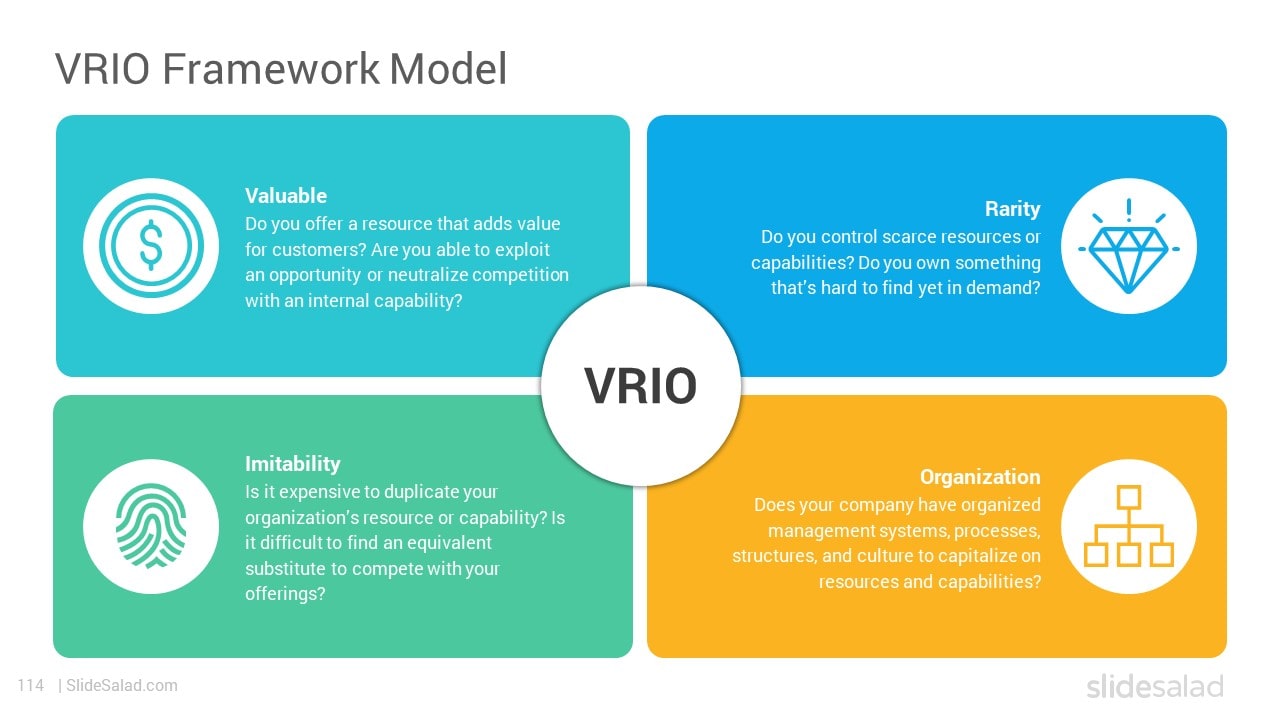 VRIO Framework Model

Valuable
Do you offer a resource that adds value for customers? Are you able to exploit an opportunity or neutralize competition with an internal capability?

Rarity
Do you control scarce resources or capabilities? Do you own something that's hard to find yet in demand?

VRIO

Imitability
Is it expensive to duplicate your organization's resource or capability? Is it difficult to find an equivalent substitute to compete with your offerings?

Organization
Does your company have organized management systems, processes, structures, and culture to capitalize on resources and capabilities?

114 | SlideSalad.com

slidesalad